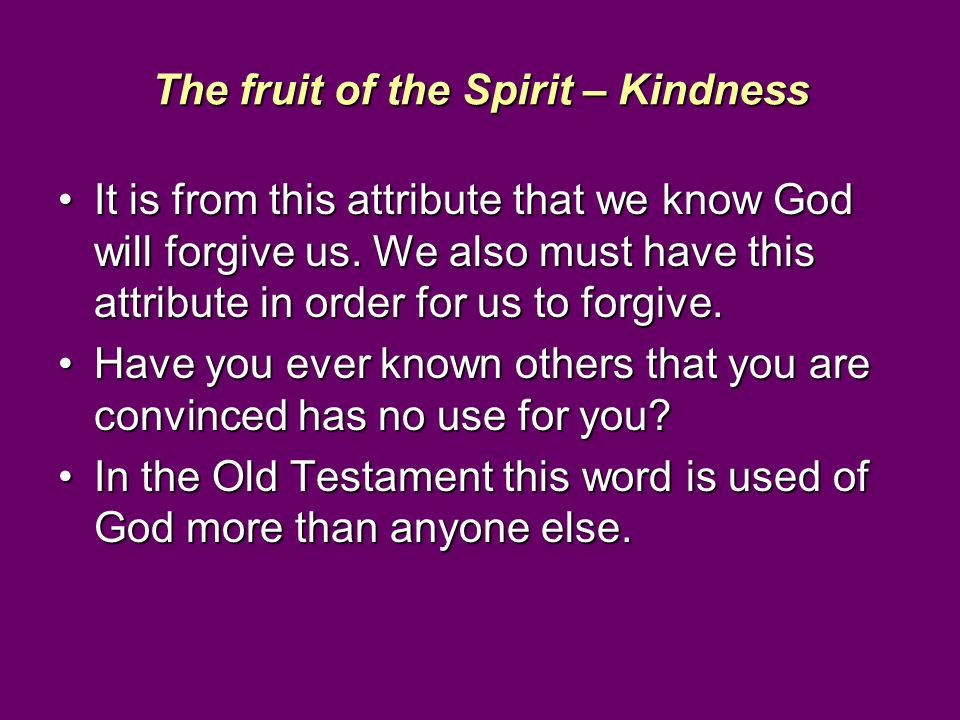 The fruit of the Spirit – Kindness

• It is from this attribute that we know God will forgive us. We also must have this attribute in order for us to forgive.
• Have you ever known others that you are convinced has no use for you?
• In the Old Testament this word is used of God more than anyone else.